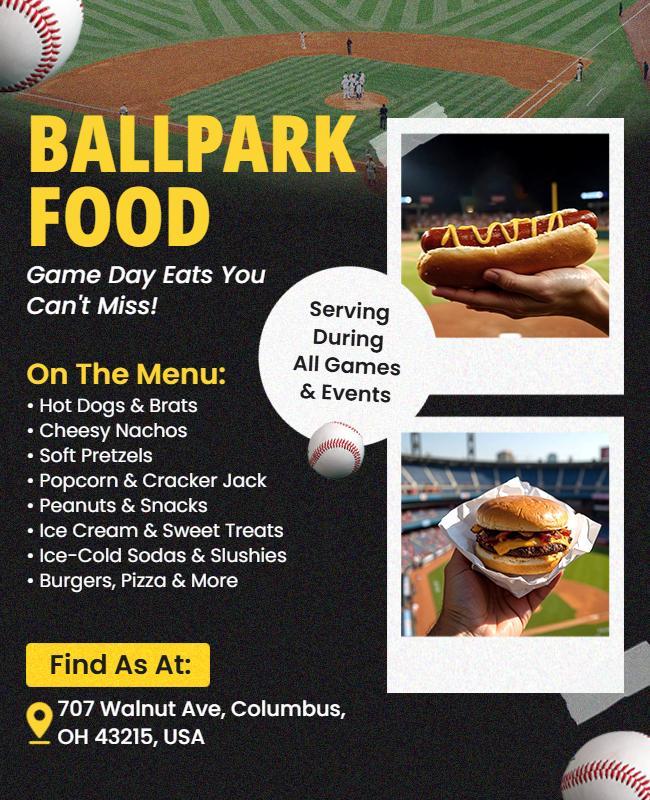 BALLPARK FOOD

Game Day Eats You Can't Miss!

Serving During All Games & Events

On The Menu:
• Hot Dogs & Brats
• Cheesy Nachos
• Soft Pretzels
• Popcorn & Cracker Jack
• Peanuts & Snacks
• Ice Cream & Sweet Treats
• Ice-Cold Sodas & Slushies
• Burgers, Pizza & More

Find As At:

707 Walnut Ave, Columbus, OH 43215, USA